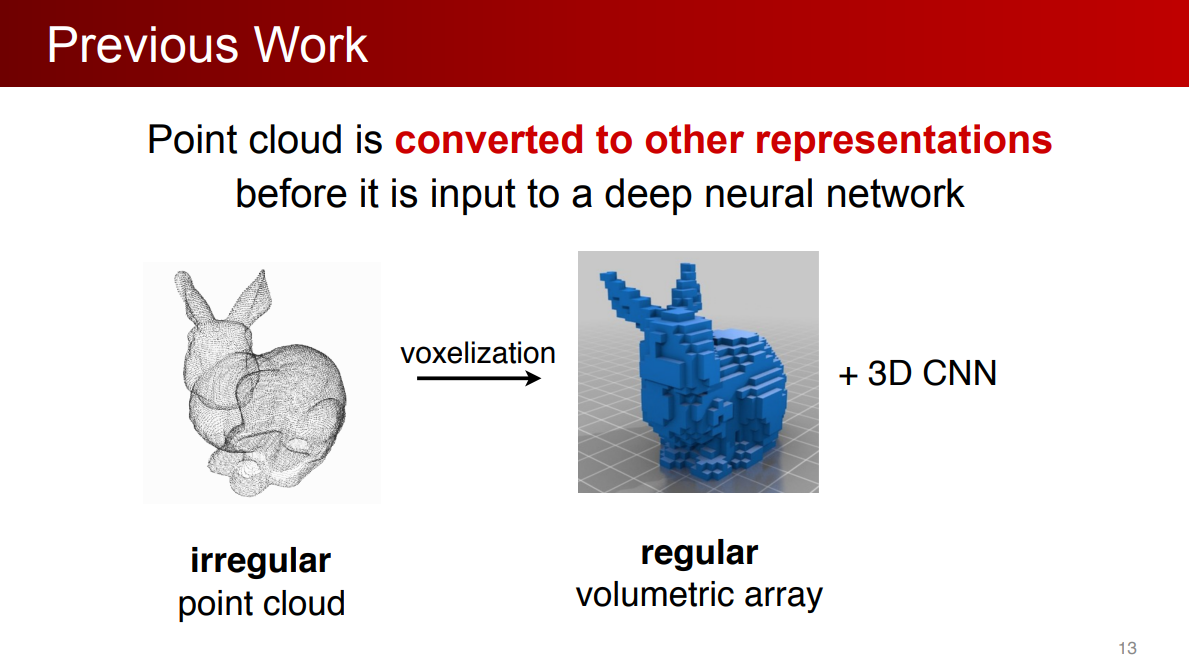 Previous Work

Point cloud is converted to other representations before it is input to a deep neural network

voxelization

+ 3D CNN

irregular
point cloud

regular
volumetric array

13